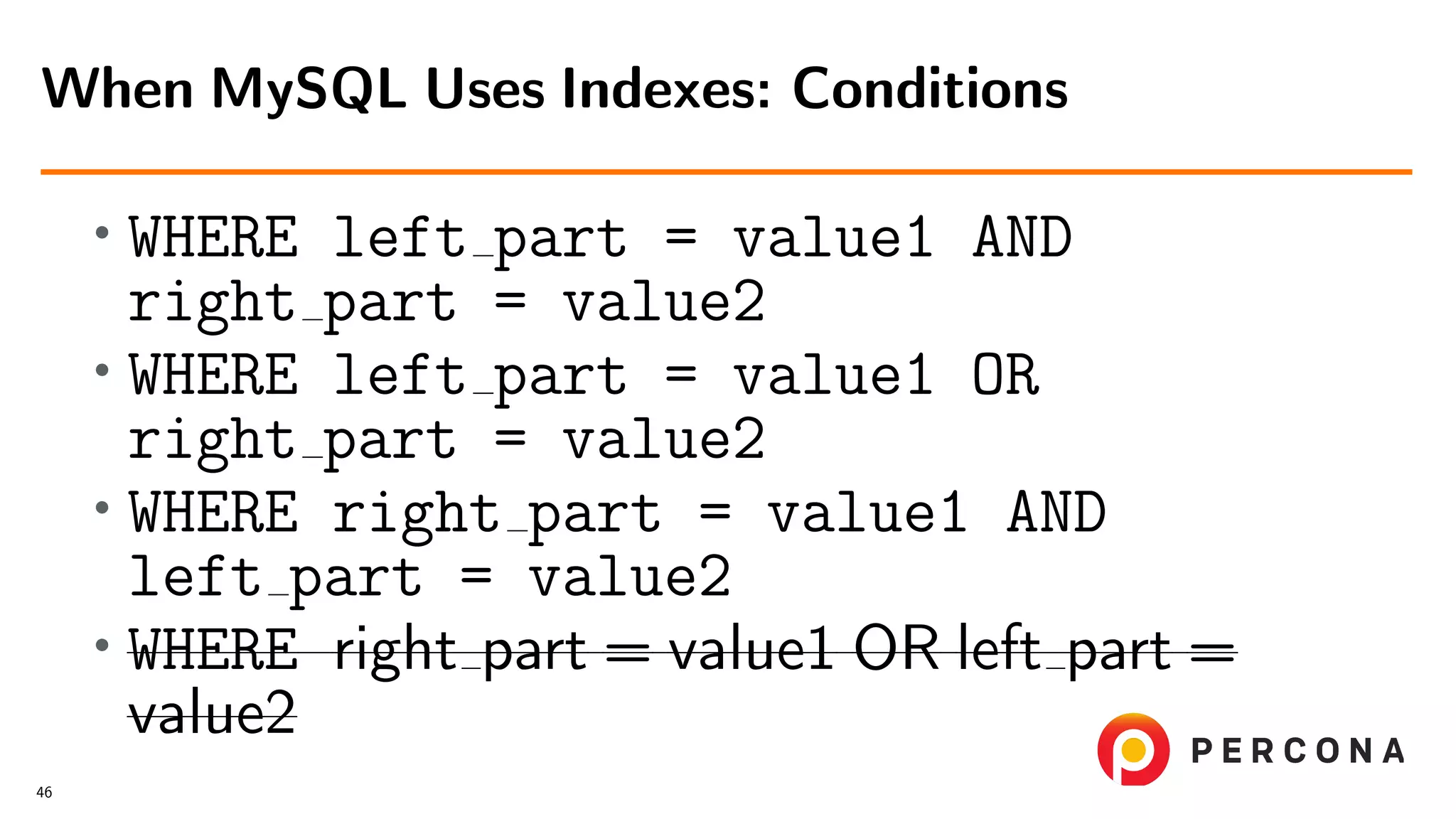 When MySQL Uses Indexes: Conditions

• WHERE left_part = value1 AND right_part = value2
• WHERE left_part = value1 OR right_part = value2
• WHERE right_part = value1 AND left_part = value2
• ~~WHERE right_part = value1 OR left_part = value2~~

PERCONA

46